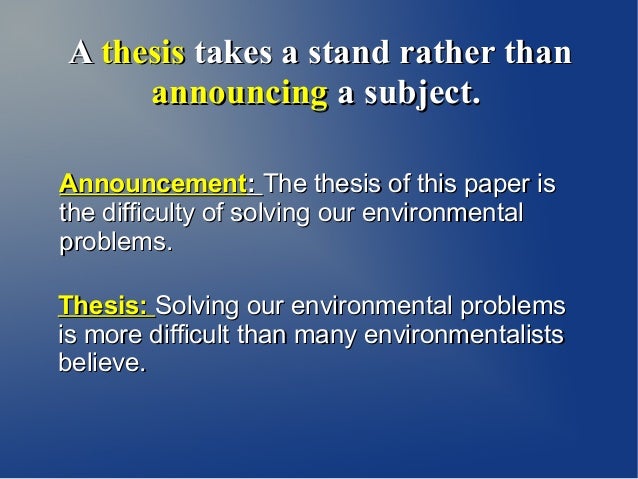 A thesis takes a stand rather than announcing a subject.

Announcement: The thesis of this paper is the difficulty of solving our environmental problems.

Thesis: Solving our environmental problems is more difficult than many environmentalists believe.